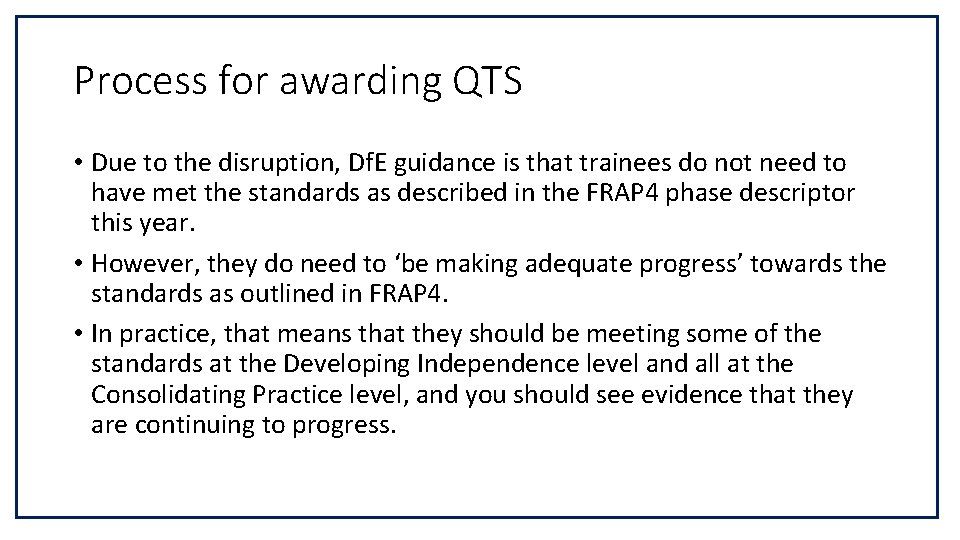 Process for awarding QTS

• Due to the disruption, DfE guidance is that trainees do not need to have met the standards as described in the FRAP4 phase descriptor this year.

• However, they do need to ‘be making adequate progress’ towards the standards as outlined in FRAP4.

• In practice, that means that they should be meeting some of the standards at the Developing Independence level and all at the Consolidating Practice level, and you should see evidence that they are continuing to progress.